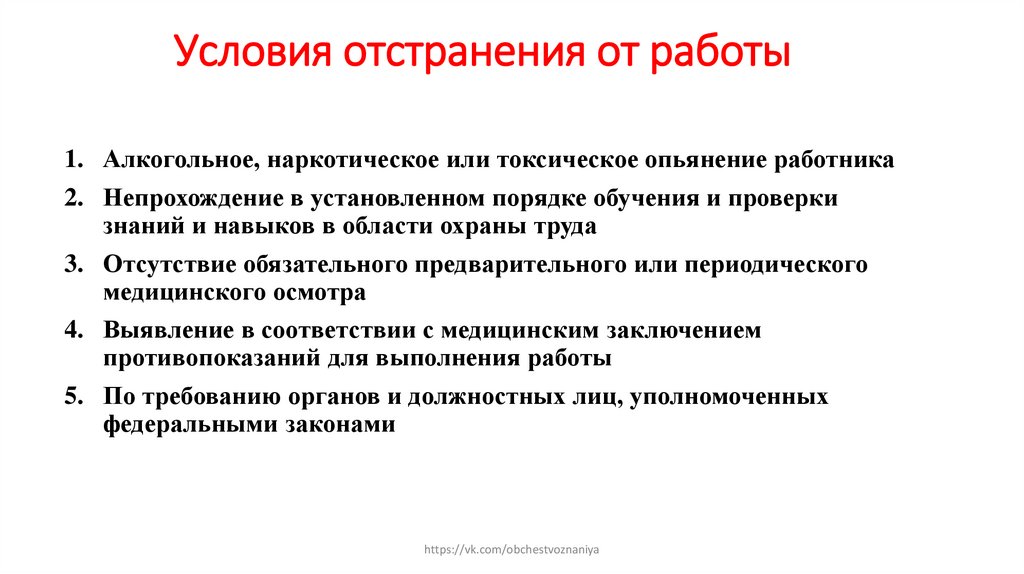 Условия отстранения от работы

1. Алкогольное, наркотическое или токсическое опьянение работника
2. Непрохождение в установленном порядке обучения и проверки знаний и навыков в области охраны труда
3. Отсутствие обязательного предварительного или периодического медицинского осмотра
4. Выявление в соответствии с медицинским заключением противопоказаний для выполнения работы
5. По требованию органов и должностных лиц, уполномоченных федеральными законами

https://vk.com/obchestvoznaniya